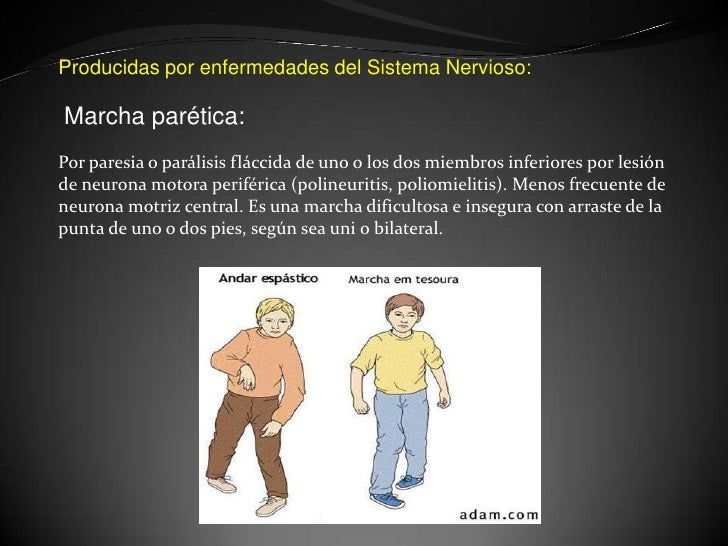 Producidas por enfermedades del Sistema Nervioso:

Marcha parética:

Por paresia o parálisis fláccida de uno o los dos miembros inferiores por lesión de neurona motora periférica (polineuritis, poliomielitis). Menos frecuente de neurona motriz central. Es una marcha dificultosa e insegura con arraste de la punta de uno o dos pies, según sea uni o bilateral.

Andar espástico

Marcha em tesoura

adam.com